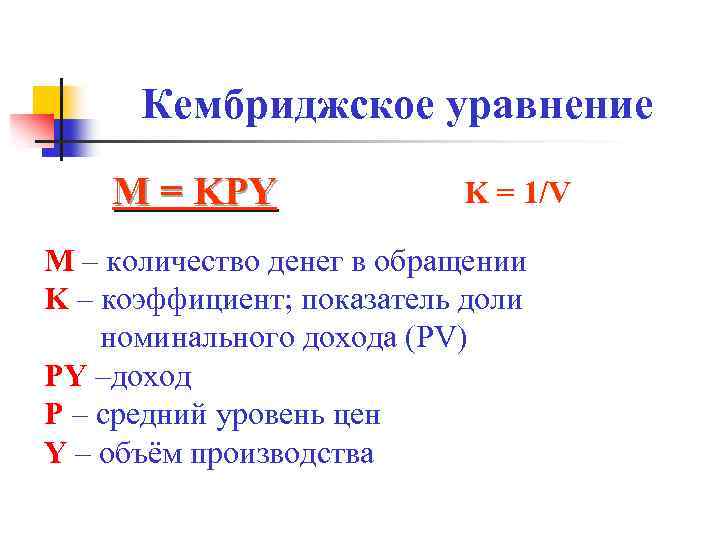 Кембриджское уравнение

$M = KPY$ $K = 1/V$

M – количество денег в обращении
K – коэффициент; показатель доли номинального дохода (PV)
PY –доход
P – средний уровень цен
Y – объём производства